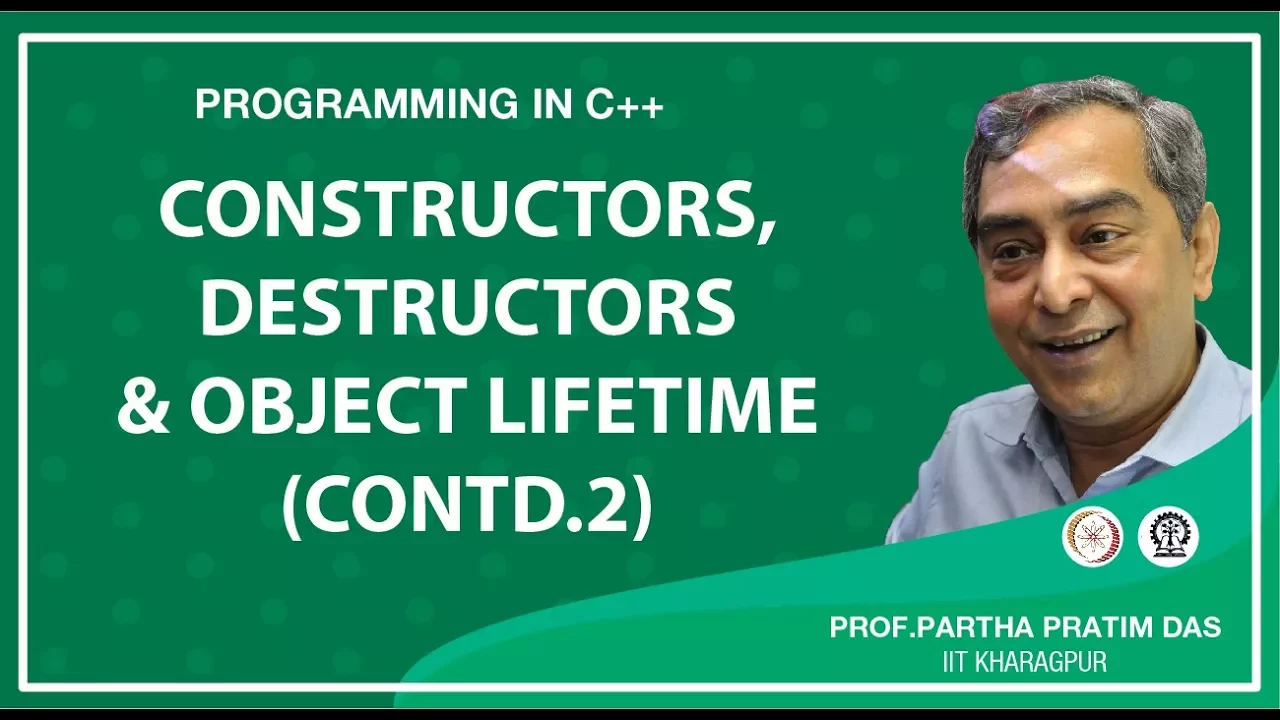 PROGRAMMING IN C++

CONSTRUCTORS, DESTRUCTORS & OBJECT LIFETIME (CONTD.2)

PROF.PARTHA PRATIM DAS
IIT KHARAGPUR